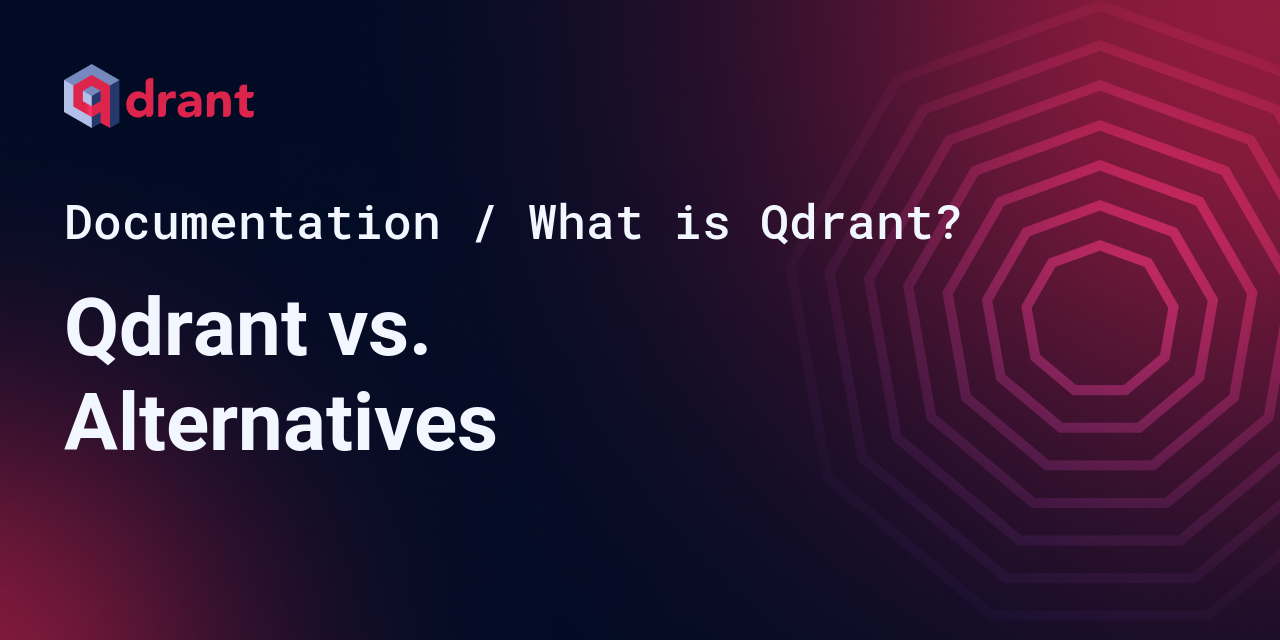 qdrant

Documentation / What is Qdrant?

Qdrant vs. Alternatives